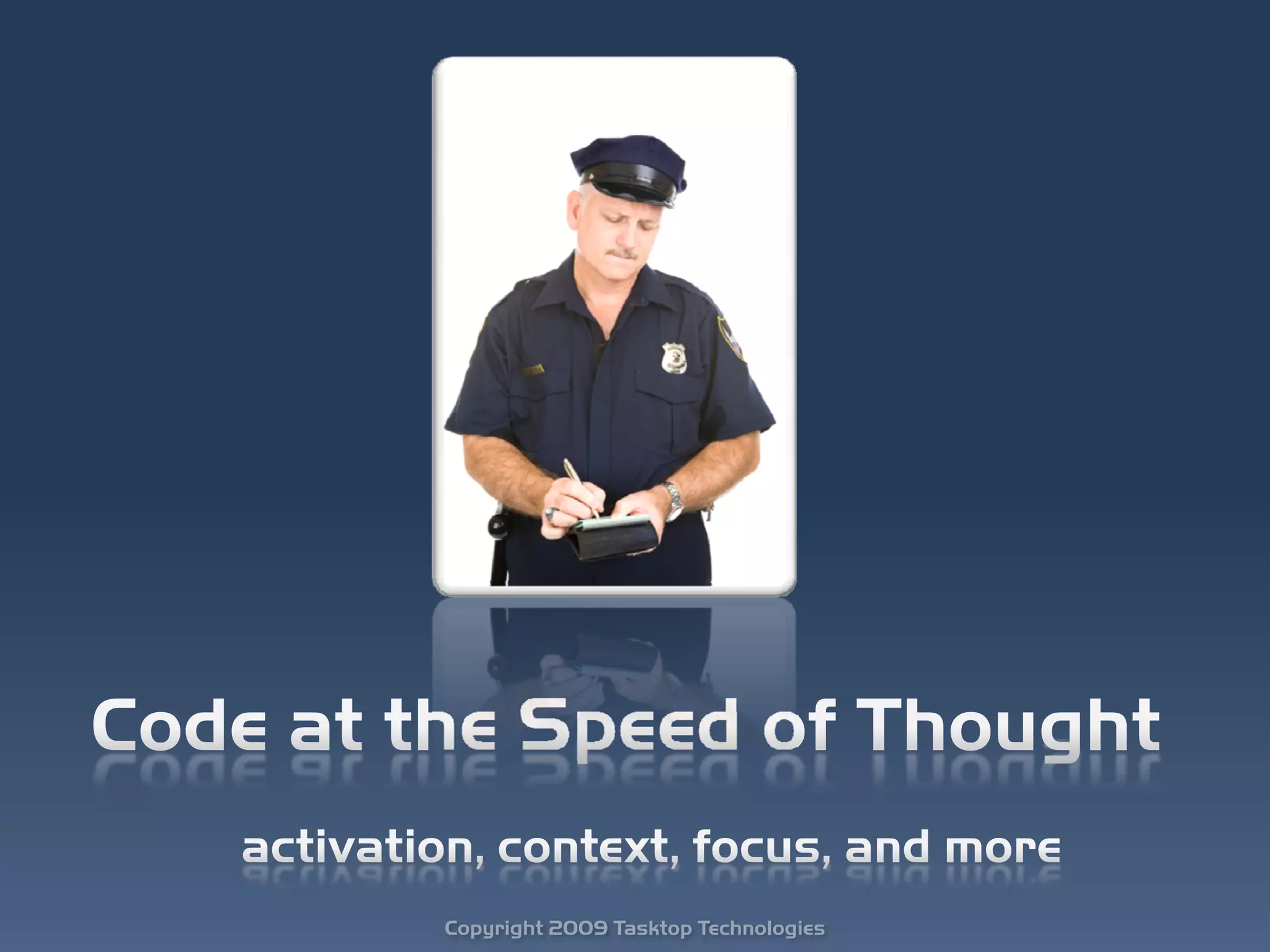 Code at the Speed of Thought

activation, context, focus, and more

Copyright 2009 Tasktop Technologies